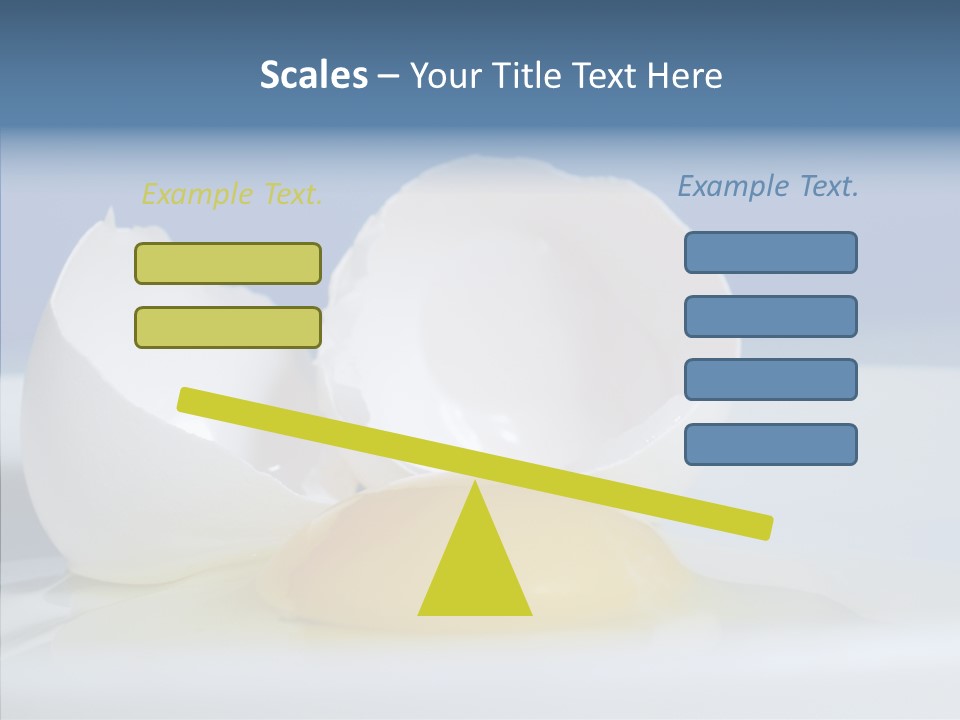 Scales – Your Title Text Here

Example Text.

Example Text.